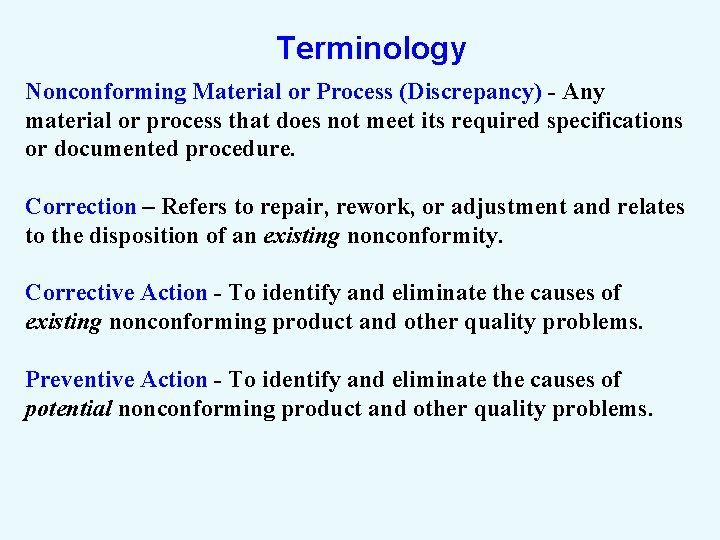 Terminology

Nonconforming Material or Process (Discrepancy) - Any material or process that does not meet its required specifications or documented procedure.

Correction – Refers to repair, rework, or adjustment and relates to the disposition of an existing nonconformity.

Corrective Action - To identify and eliminate the causes of existing nonconforming product and other quality problems.

Preventive Action - To identify and eliminate the causes of potential nonconforming product and other quality problems.